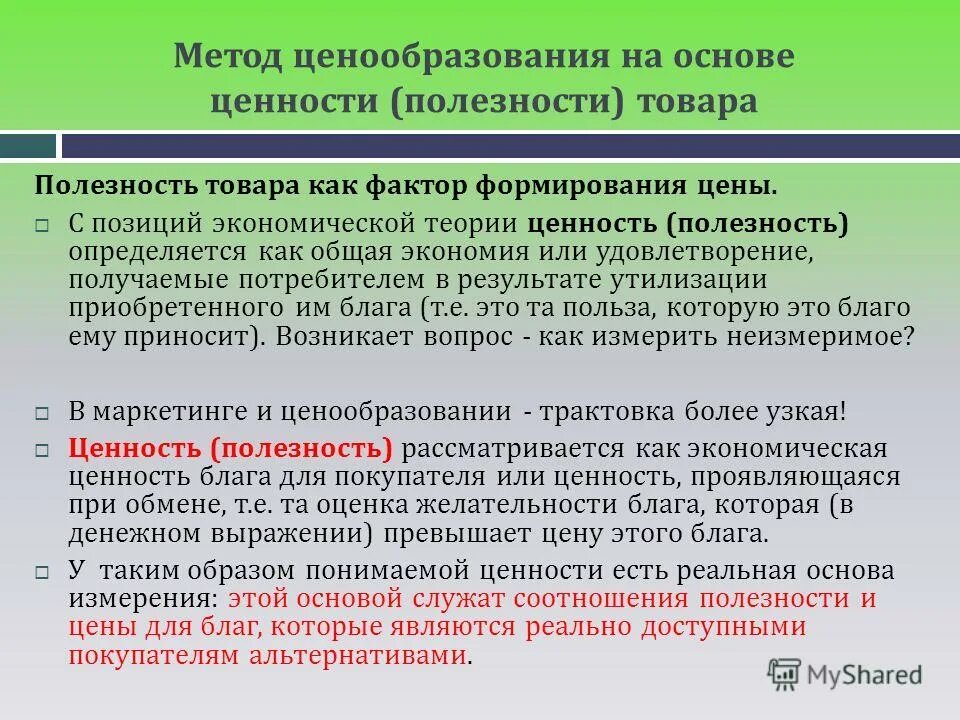 Метод ценообразования на основе ценности (полезности) товара

Полезность товара как фактор формирования цены.

□ С позиций экономической теории ценность (полезность) определяется как общая экономия или удовлетворение, получаемые потребителем в результате утилизации приобретенного им блага (т.е. это та польза, которую это благо ему приносит). Возникает вопрос - как измерить неизмеримое?

□ В маркетинге и ценообразовании - трактовка более узкая!

□ Ценность (полезность) рассматривается как экономическая ценность блага для покупателя или ценность, проявляющаяся при обмене, т.е. та оценка желательности блага, которая (в денежном выражении) превышает цену этого блага.

□ У таким образом понимаемой ценности есть реальная основа измерения: этой основой служат соотношения полезности и цены для благ, которые являются реально доступными покупателям альтернативами.

MyShared